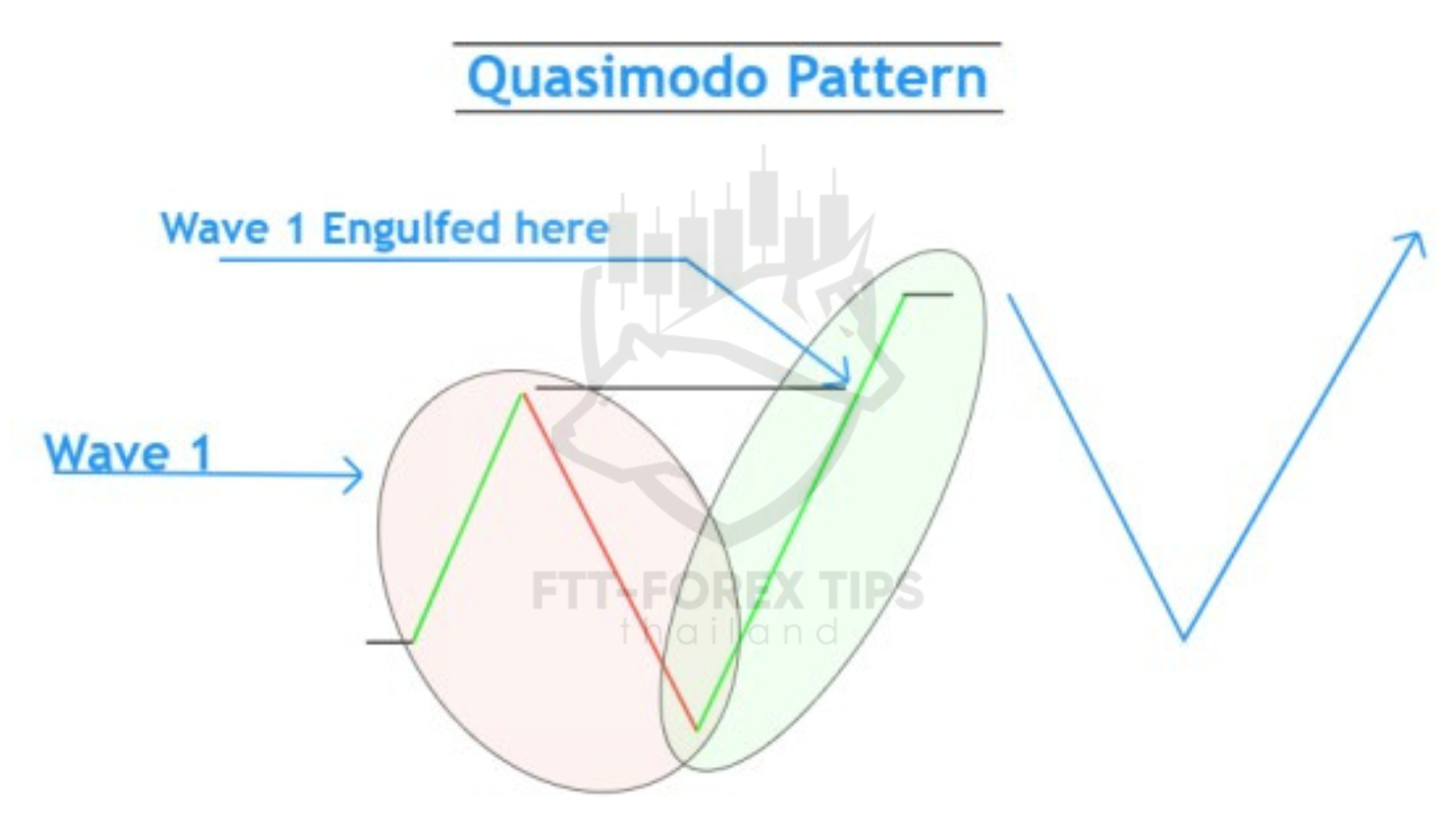 Quasimodo Pattern

Wave 1 Engulfed here

Wave 1

FTT-FOREX TIPS
thailand